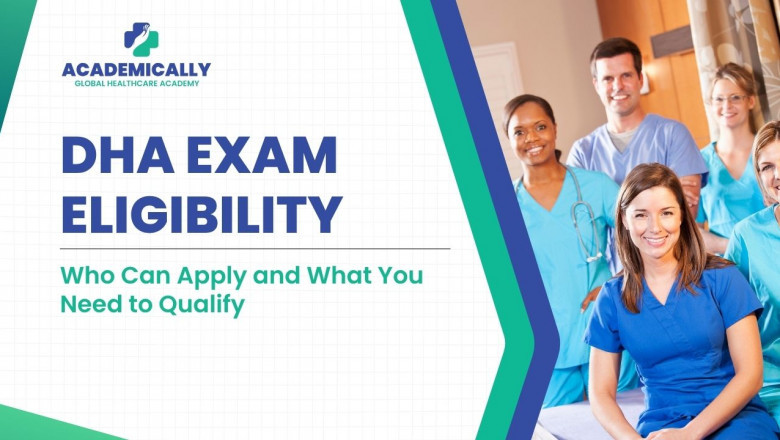 ACADEMICALLY
GLOBAL HEALTHCARE ACADEMY

DHA EXAM ELIGIBILITY

Who Can Apply and What You Need to Qualify